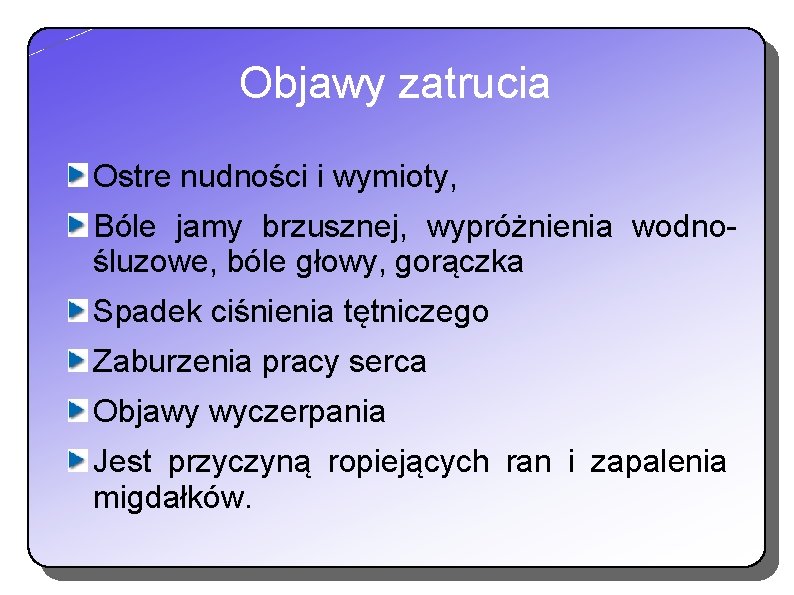 Objawy zatrucia

Ostre nudności i wymioty,

Bóle jamy brzusznej, wypróżnienia wodno-śluzowe, bóle głowy, gorączka

Spadek ciśnienia tętniczego

Zaburzenia pracy serca

Objawy wyczerpania

Jest przyczyną ropiejących ran i zapalenia migdałków.